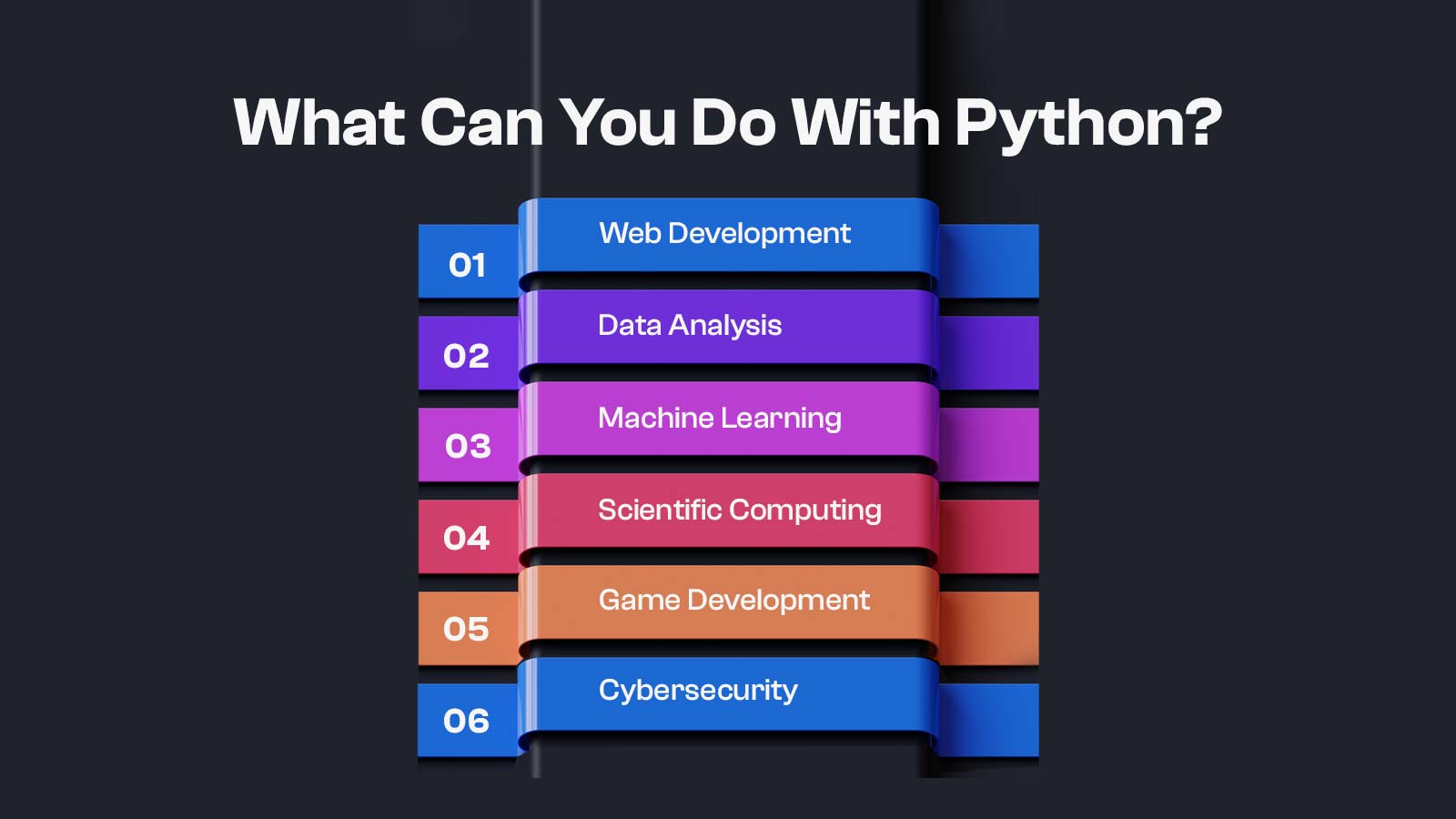 What Can You Do With Python?

01 Web Development

02 Data Analysis

03 Machine Learning

04 Scientific Computing

05 Game Development

06 Cybersecurity